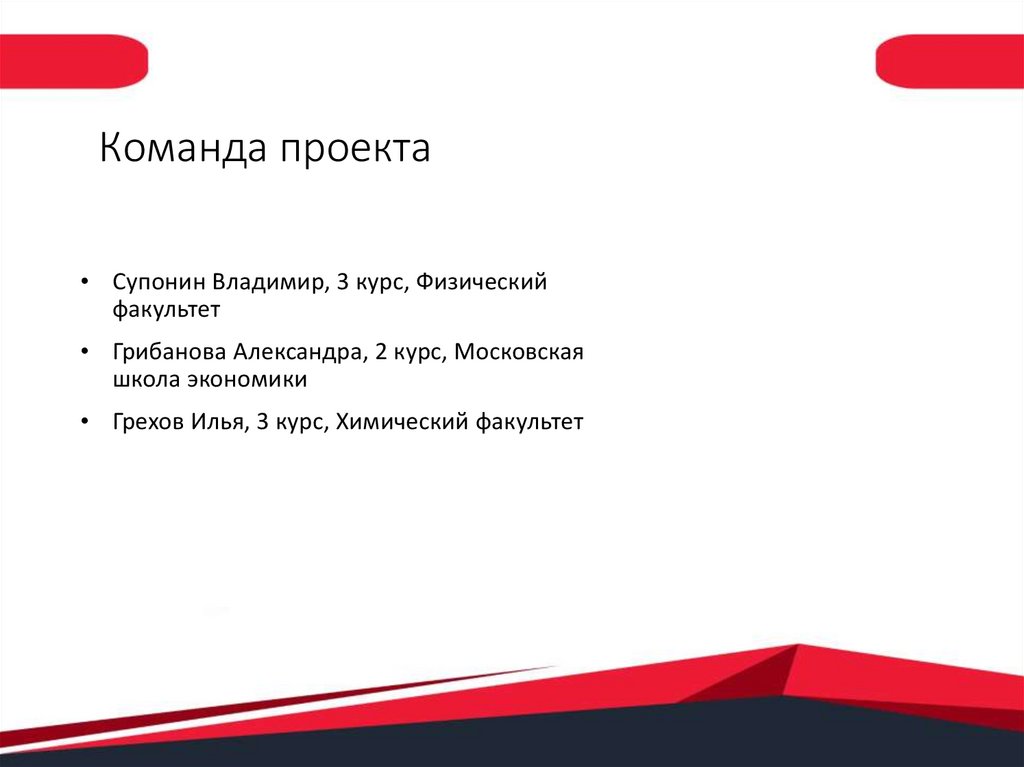 Команда проекта

• Супонин Владимир, 3 курс, Физический факультет

• Грибанова Александра, 2 курс, Московская школа экономики

• Грехов Илья, 3 курс, Химический факультет